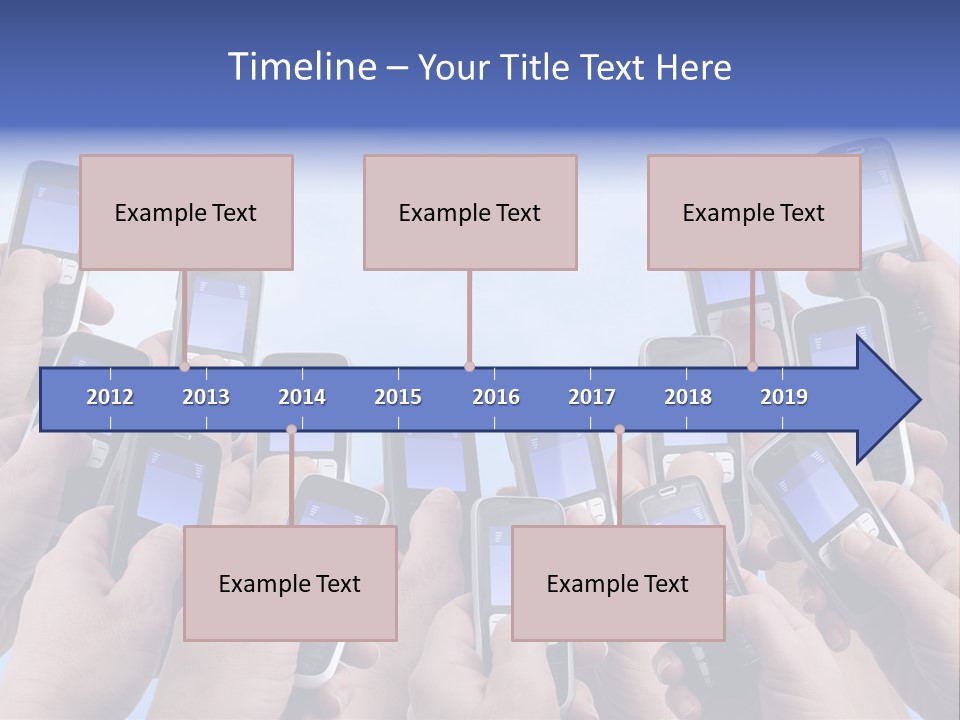 Timeline – Your Title Text Here

Example Text

Example Text

Example Text

2012 2013 2014 2015 2016 2017 2018 2019

Example Text

Example Text